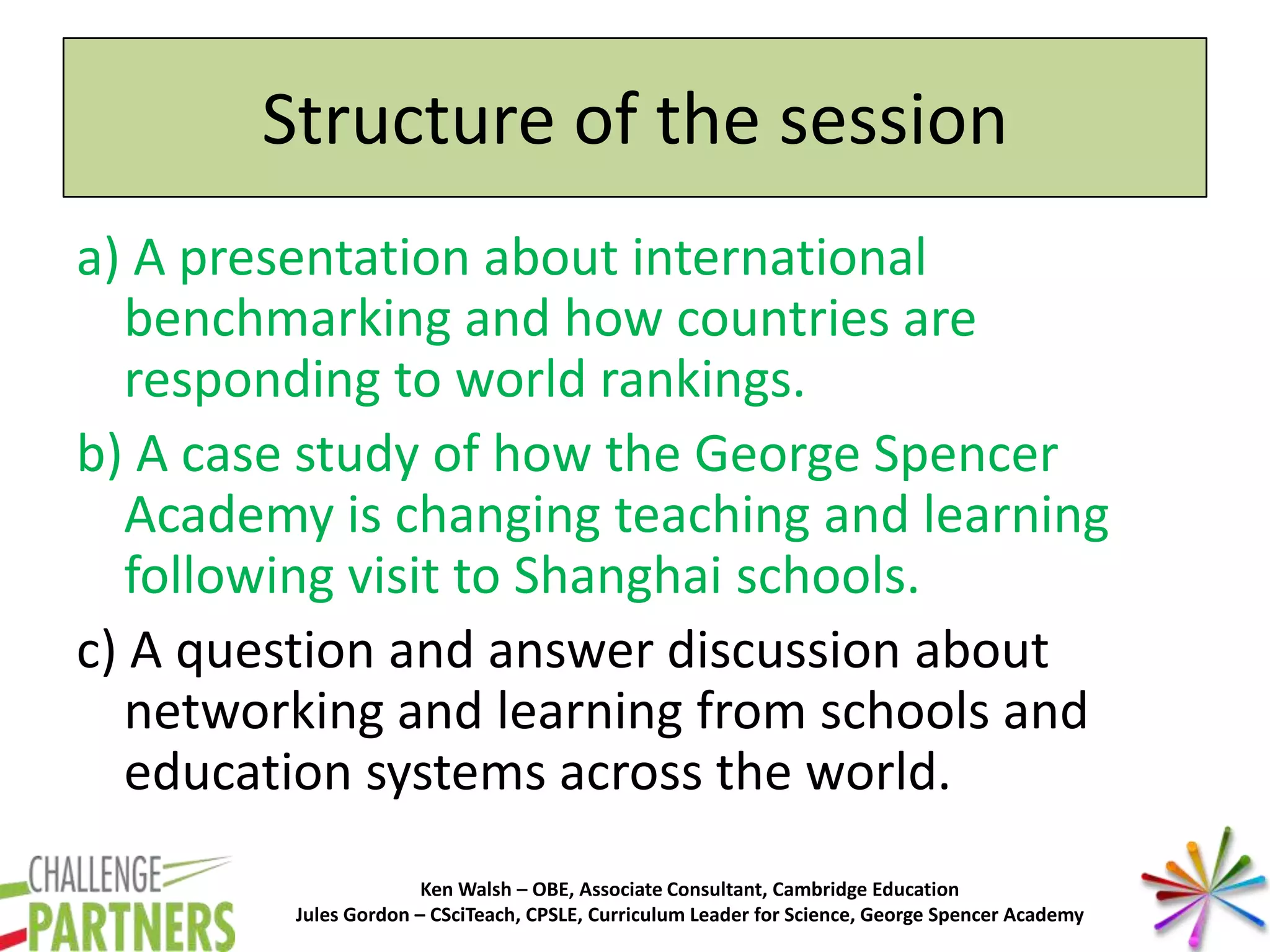 Structure of the session

a) A presentation about international benchmarking and how countries are responding to world rankings.

b) A case study of how the George Spencer Academy is changing teaching and learning following visit to Shanghai schools.

c) A question and answer discussion about networking and learning from schools and education systems across the world.

CHALLENGE PARTNERS

Ken Walsh – OBE, Associate Consultant, Cambridge Education
Jules Gordon – CSciTeach, CPSLE, Curriculum Leader for Science, George Spencer Academy